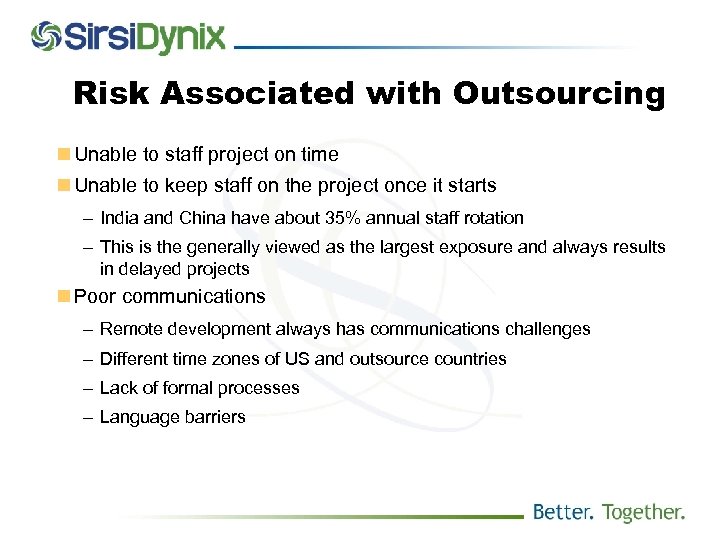 SirsiDynix

Risk Associated with Outsourcing

Unable to staff project on time

Unable to keep staff on the project once it starts

– India and China have about 35% annual staff rotation

– This is the generally viewed as the largest exposure and always results in delayed projects

Poor communications

– Remote development always has communications challenges

– Different time zones of US and outsource countries

– Lack of formal processes

– Language barriers

Better. Together.